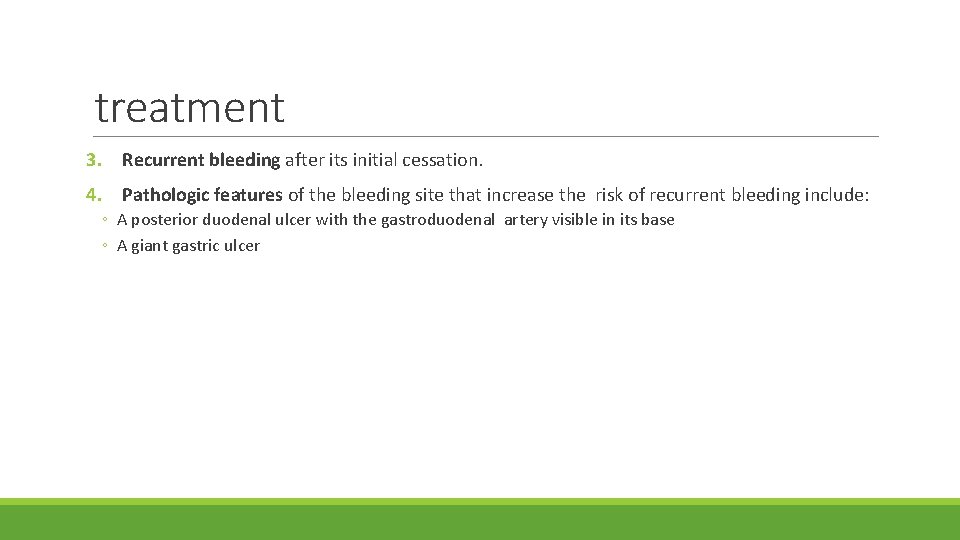 treatment

3. Recurrent bleeding after its initial cessation.

4. Pathologic features of the bleeding site that increase the risk of recurrent bleeding include:

◦ A posterior duodenal ulcer with the gastroduodenal artery visible in its base
◦ A giant gastric ulcer